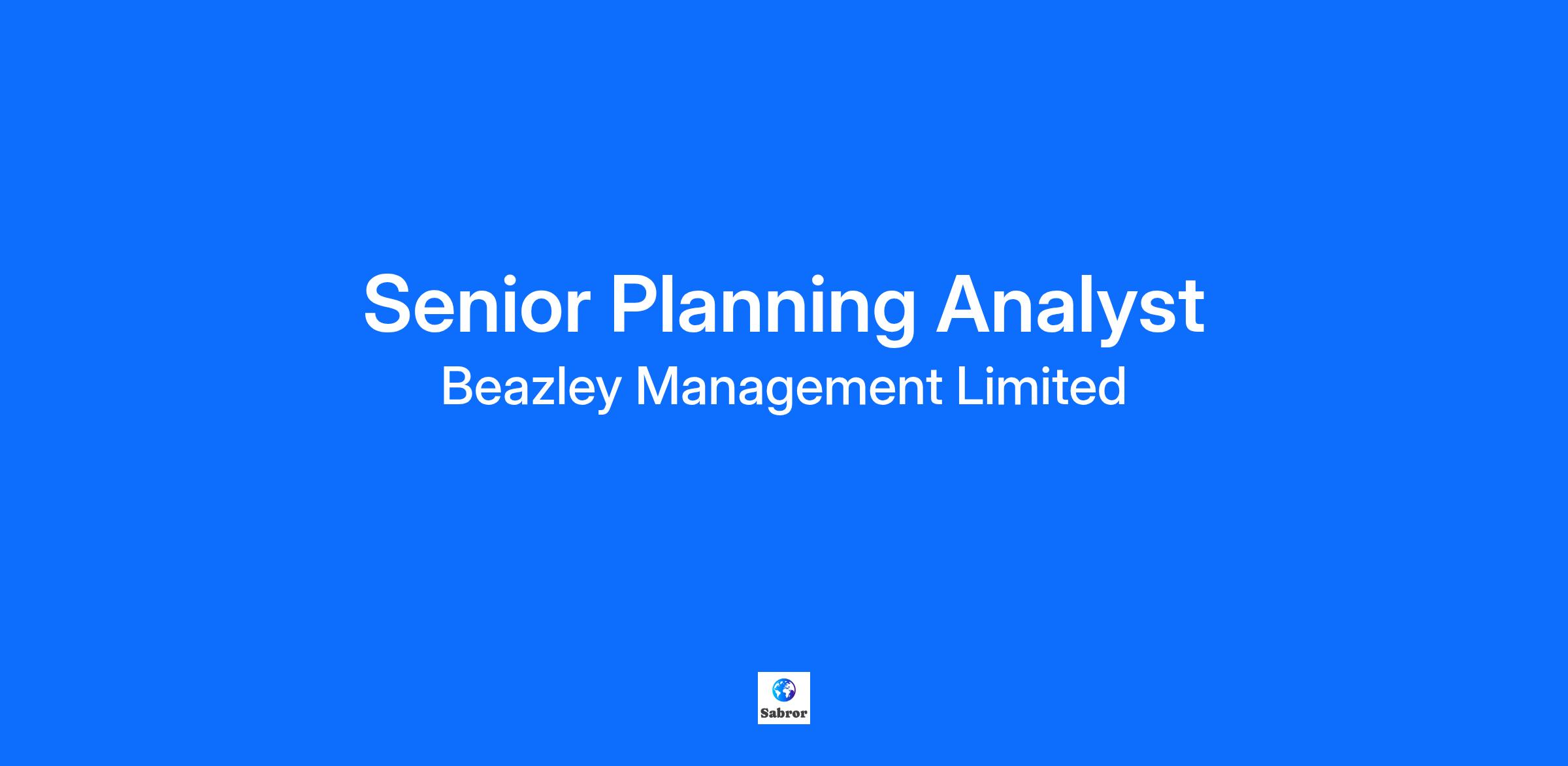 Senior Planning Analyst
Beazley Management Limited

Sabror